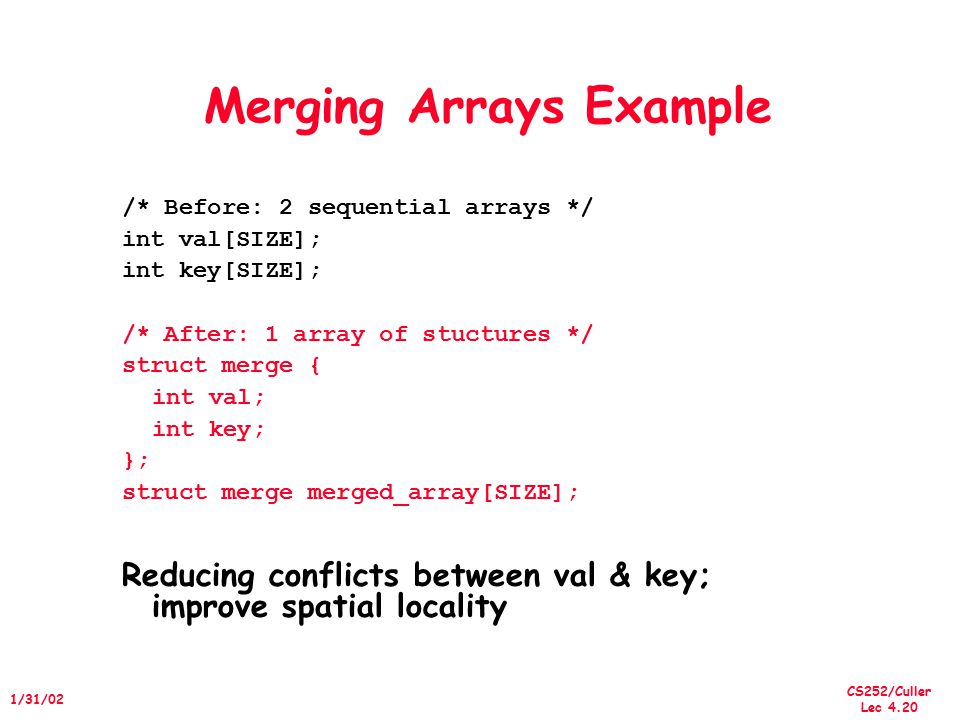 Merging Arrays Example

/* Before: 2 sequential arrays */
int val[SIZE];
int key[SIZE];

/* After: 1 array of stuctures */
struct merge {
  int val;
  int key;
};
struct merge merged_array[SIZE];

Reducing conflicts between val & key; improve spatial locality

1/31/02

CS252/Culler
Lec 4.20